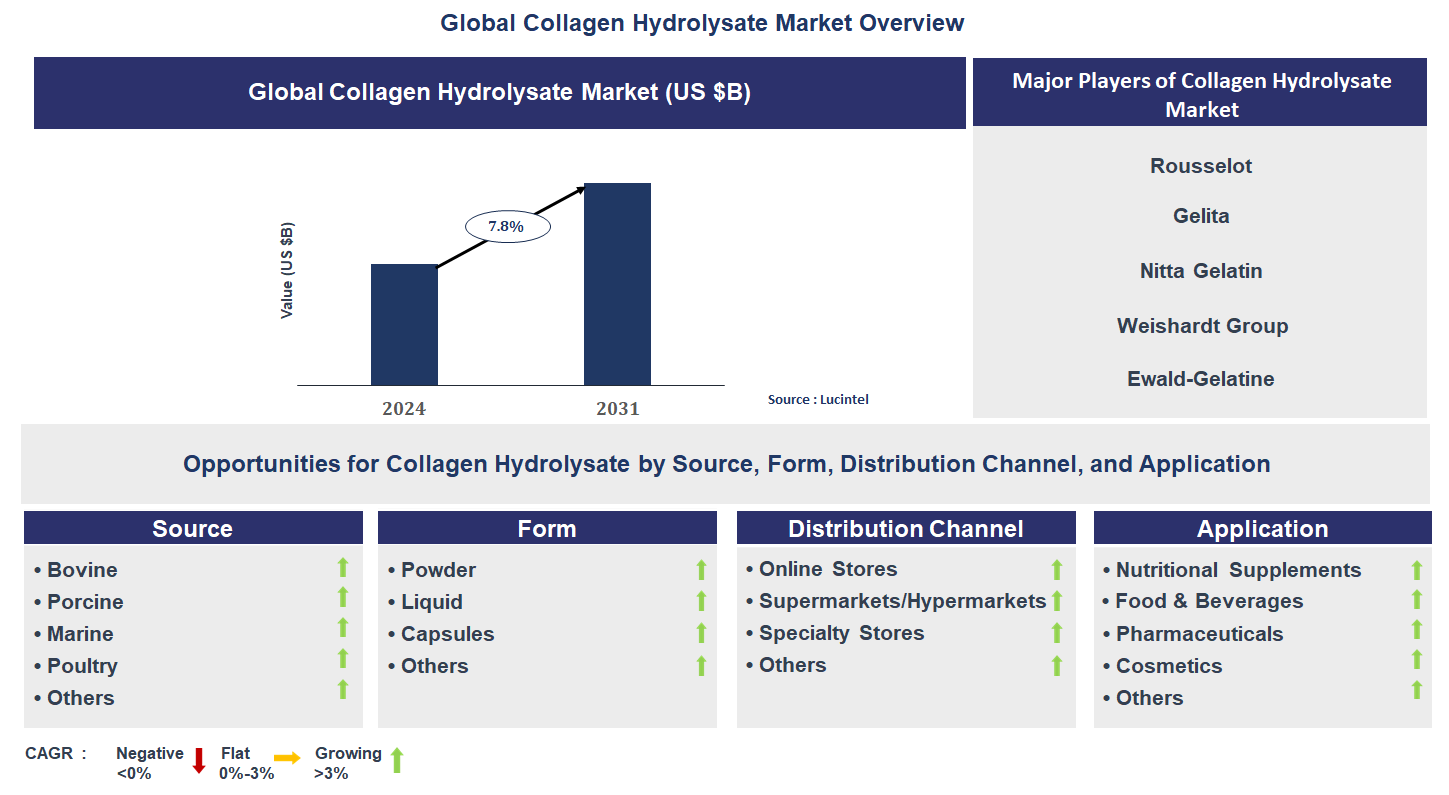 Global Collagen Hydrolysate Market Overview

Global Collagen Hydrolysate Market (US $B)

Value (US $B)

7.8%

2024

2031

Source : Lucintel

Major Players of Collagen Hydrolysate Market

Rousselot

Gelita

Nitta Gelatin

Weishardt Group

Ewald-Gelatine

Opportunities for Collagen Hydrolysate by Source, Form, Distribution Channel, and Application

Source

• Bovine
• Porcine
• Marine
• Poultry
• Others

Form

• Powder
• Liquid
• Capsules
• Others

Distribution Channel

• Online Stores
• Supermarkets/Hypermarkets
• Specialty Stores
• Others

Application

• Nutritional Supplements
• Food & Beverages
• Pharmaceuticals
• Cosmetics
• Others

CAGR : Negative <0% Flat 0%-3% Growing >3%